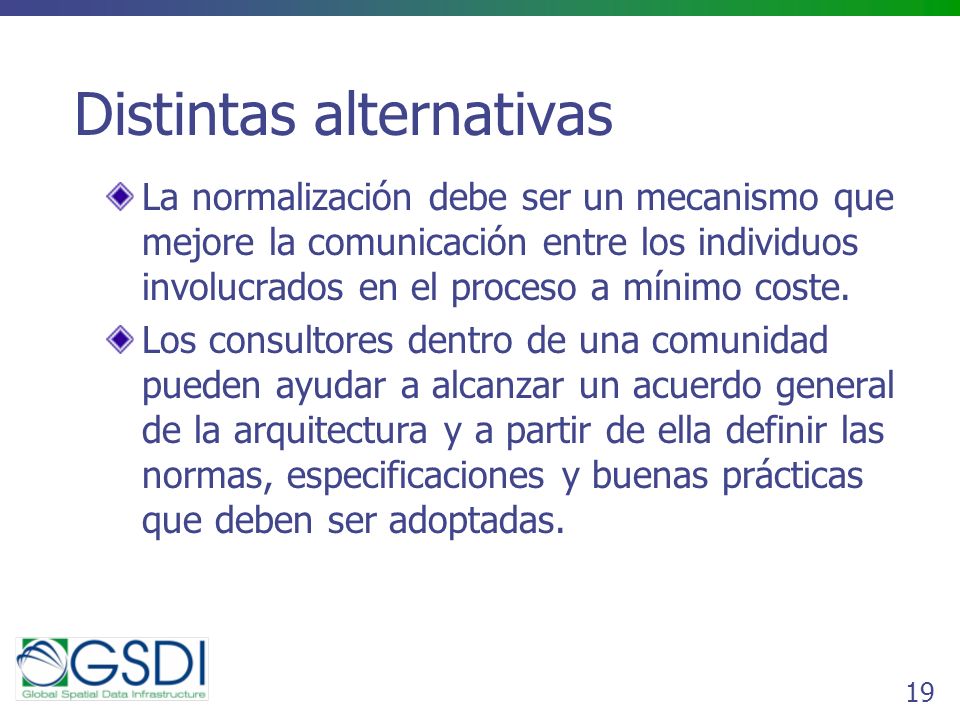 Distintas alternativas

La normalización debe ser un mecanismo que mejore la comunicación entre los individuos involucrados en el proceso a mínimo coste.

Los consultores dentro de una comunidad pueden ayudar a alcanzar un acuerdo general de la arquitectura y a partir de ella definir las normas, especificaciones y buenas prácticas que deben ser adoptadas.

GSDI
Global Spatial Data Infrastructure

19